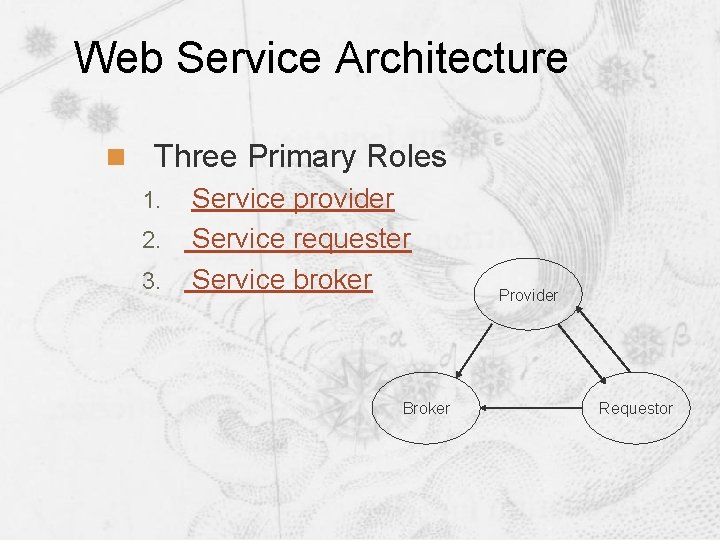 Web Service Architecture

Three Primary Roles

1. Service provider
2. Service requester
3. Service broker

Provider

Broker

Requestor